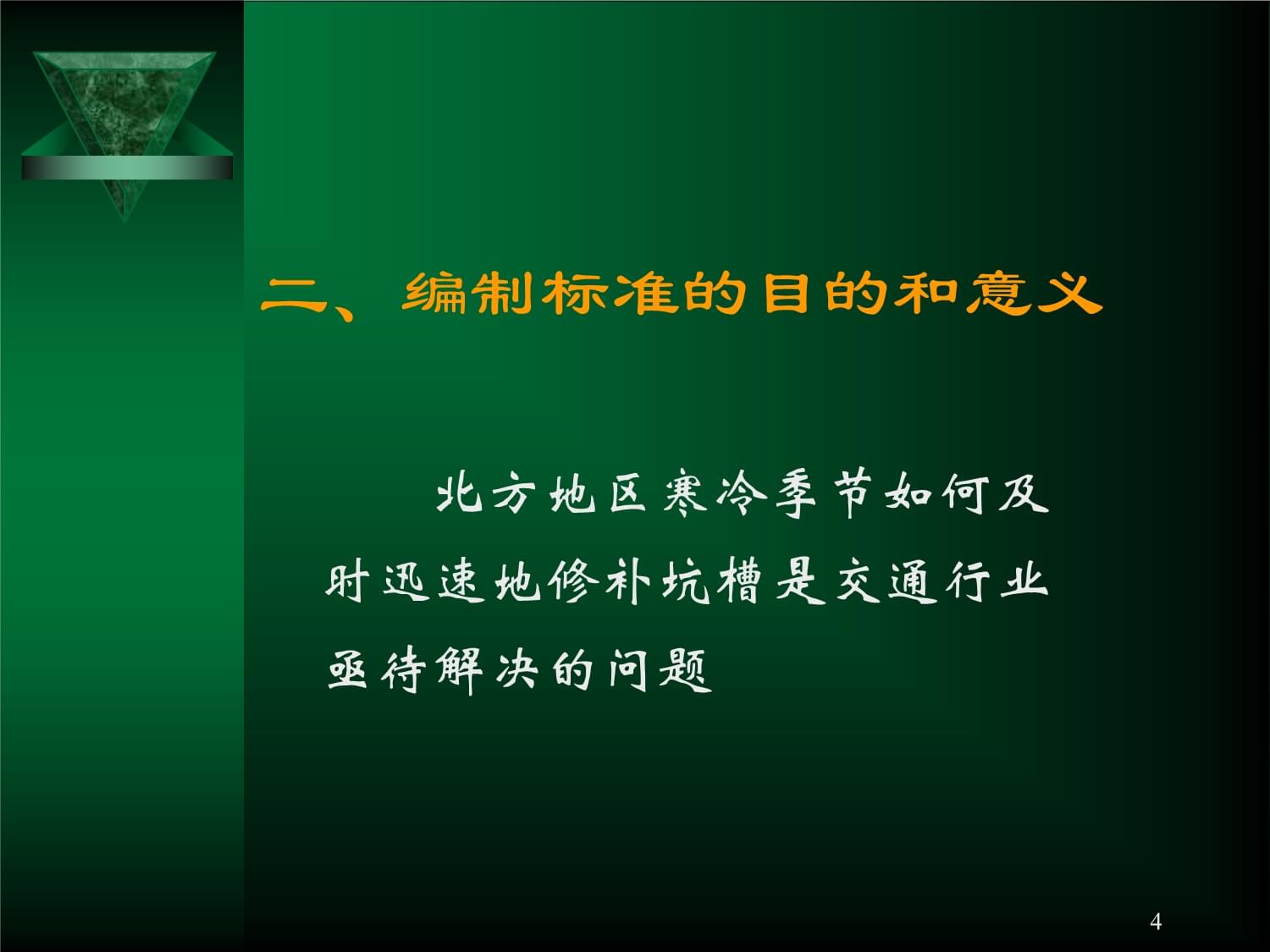 二、编制标准的目的和意义

北方地区寒冷季节如何及时迅速地修补坑槽是交通行业亟待解决的问题

4